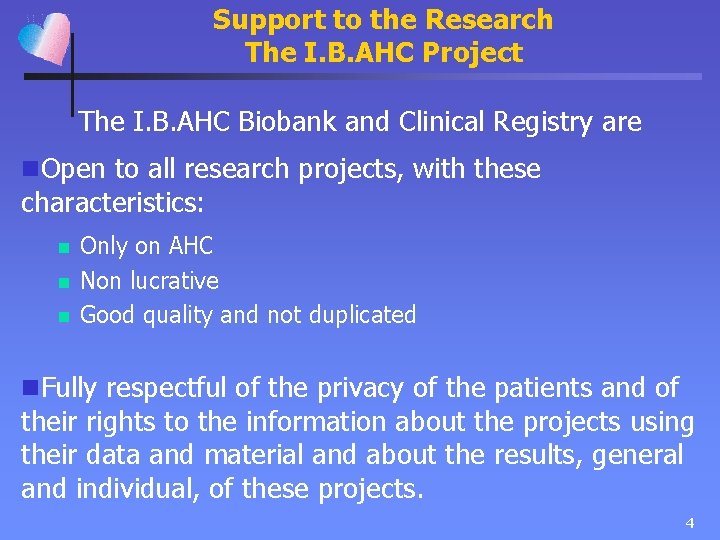 Support to the Research
The I.B.AHC Project

The I.B.AHC Biobank and Clinical Registry are

Open to all research projects, with these characteristics:

Only on AHC
Non lucrative
Good quality and not duplicated

Fully respectful of the privacy of the patients and of their rights to the information about the projects using their data and material and about the results, general and individual, of these projects.

4